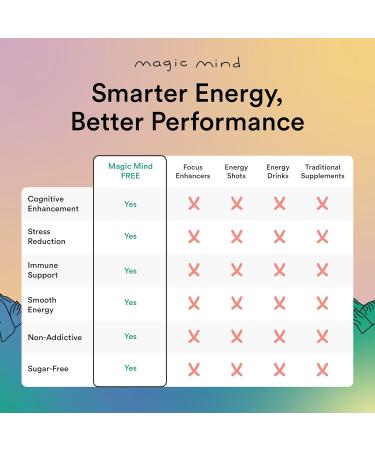 magic mind

Smarter Energy, Better Performance

| | Magic Mind FREE | Focus Enhancers | Energy Shots | Energy Drinks | Traditional Supplements |
|---|---|---|---|---|---|
| Cognitive Enhancement | Yes | X | X | X | X |
| Stress Reduction | Yes | X | X | X | X |
| Immune Support | Yes | X | X | X | X |
| Smooth Energy | Yes | X | X | X | X |
| Non-Addictive | Yes | X | X | X | X |
| Sugar-Free | Yes | X | X | X | X |